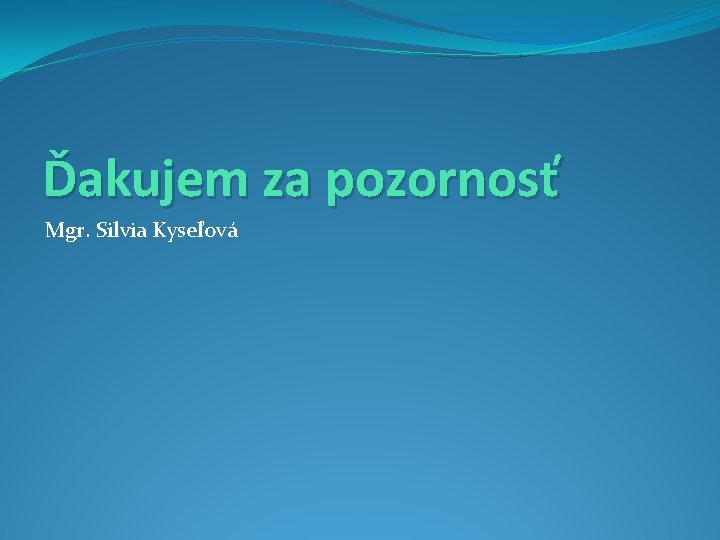 Ďakujem za pozornosť

Mgr. Silvia Kyseľová